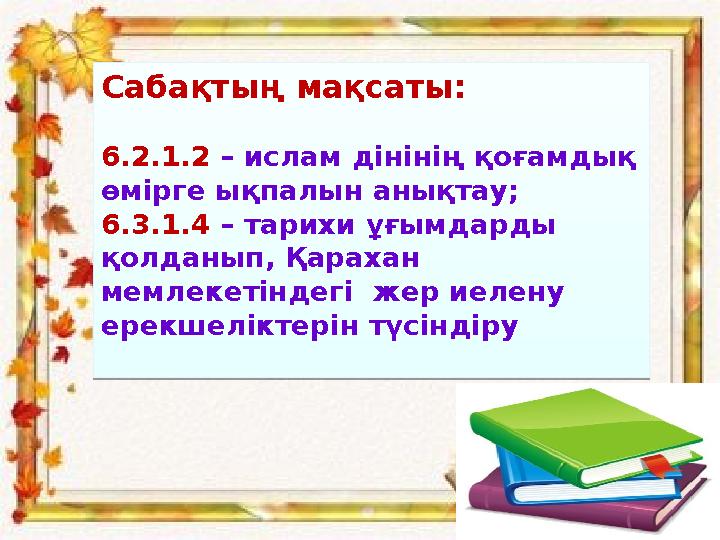 Сабақтың мақсаты:

6.2.1.2 – ислам дінінің қоғамдық өмірге ықпалын анықтау;
6.3.1.4 – тарихи ұғымдарды қолданып, Қарахан мемлекетіндегі жер иелену ерекшеліктерін түсіндіру